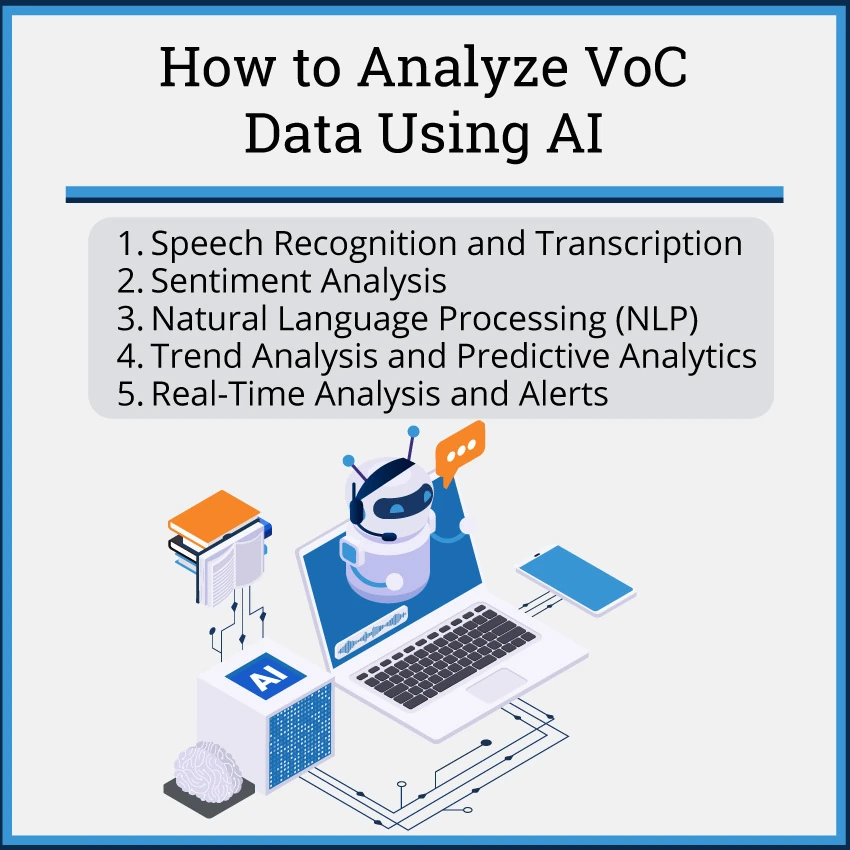 How to Analyze VoC Data Using AI

1. Speech Recognition and Transcription
2. Sentiment Analysis
3. Natural Language Processing (NLP)
4. Trend Analysis and Predictive Analytics
5. Real-Time Analysis and Alerts

AI